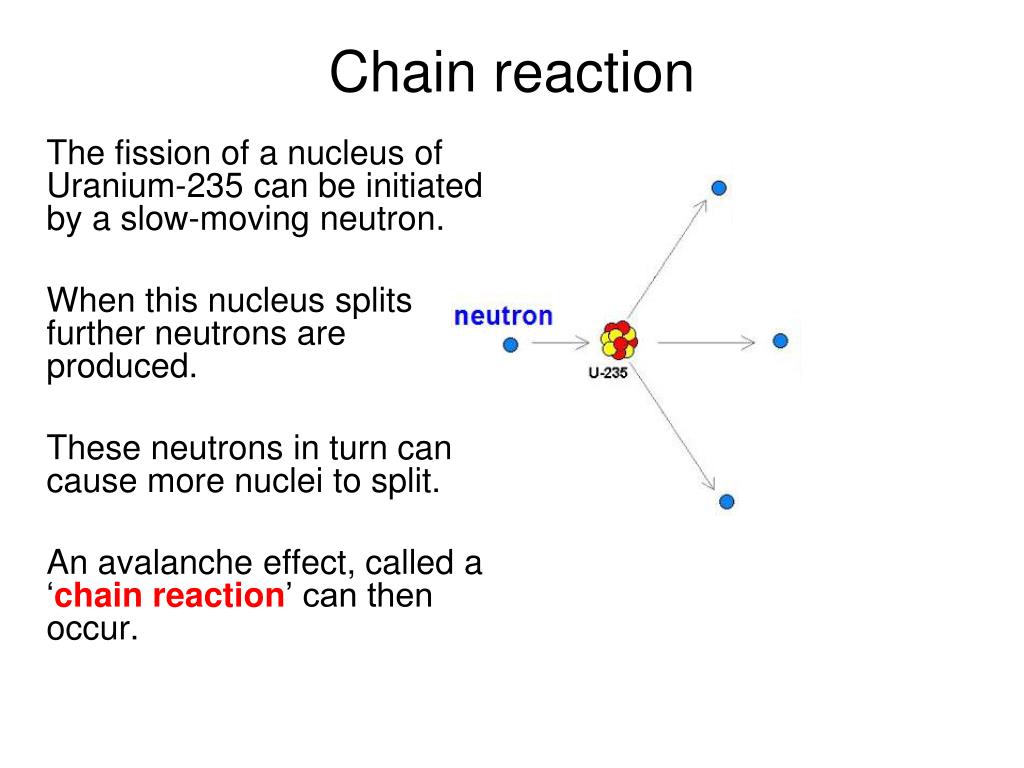 Chain reaction

The fission of a nucleus of Uranium-235 can be initiated by a slow-moving neutron.

When this nucleus splits further neutrons are produced.

These neutrons in turn can cause more nuclei to split.

An avalanche effect, called a ‘chain reaction’ can then occur.

neutron

U-235